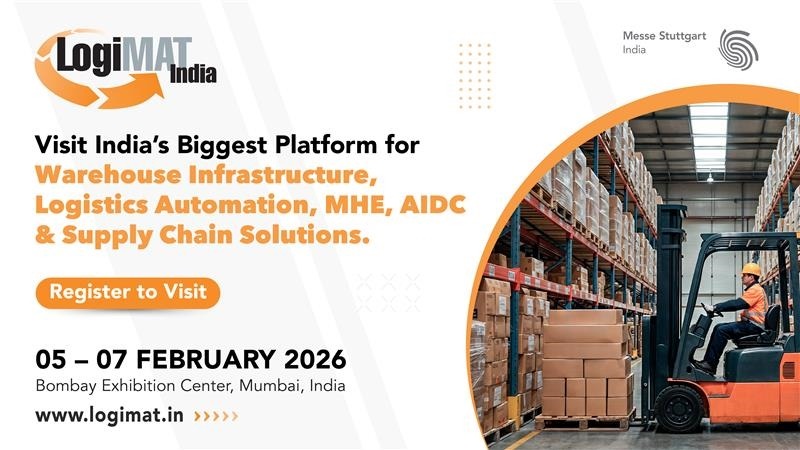 LogiMAT India

Messe Stuttgart India

Visit India's Biggest Platform for Warehouse Infrastructure, Logistics Automation, MHE, AIDC & Supply Chain Solutions.

Register to Visit

05 – 07 FEBRUARY 2026
Bombay Exhibition Center, Mumbai, India

www.logimat.in